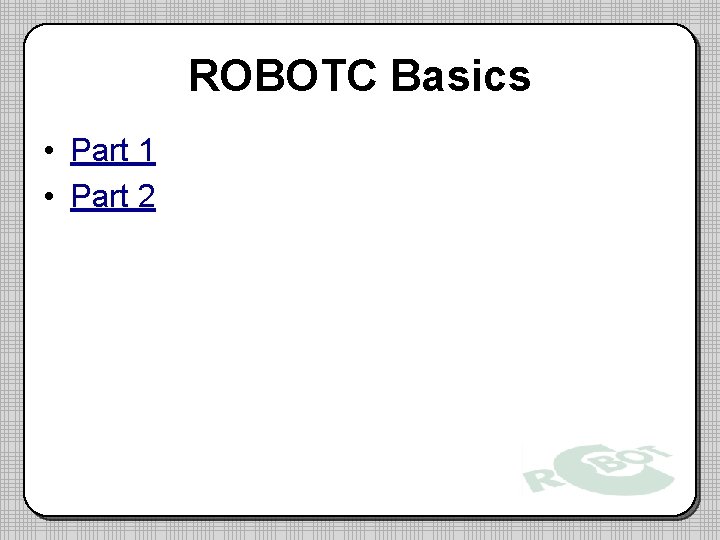 ROBOTC Basics

• Part 1
• Part 2

ROBOT